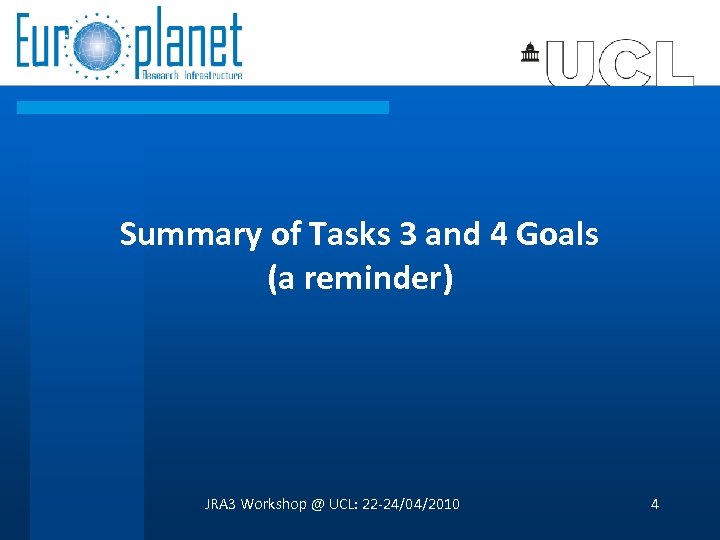 Europlanet
Research Infrastructure

UCL

Summary of Tasks 3 and 4 Goals
(a reminder)

JRA3 Workshop @ UCL: 22-24/04/2010

4